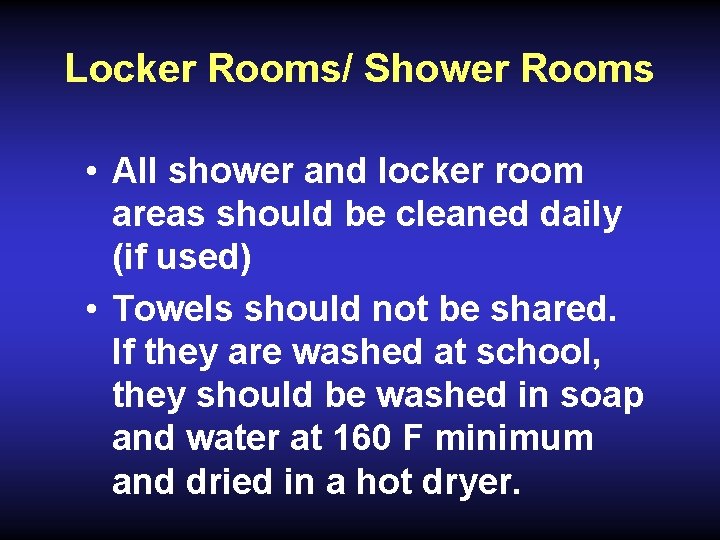 Locker Rooms/ Shower Rooms

• All shower and locker room areas should be cleaned daily (if used)
• Towels should not be shared. If they are washed at school, they should be washed in soap and water at 160 F minimum and dried in a hot dryer.